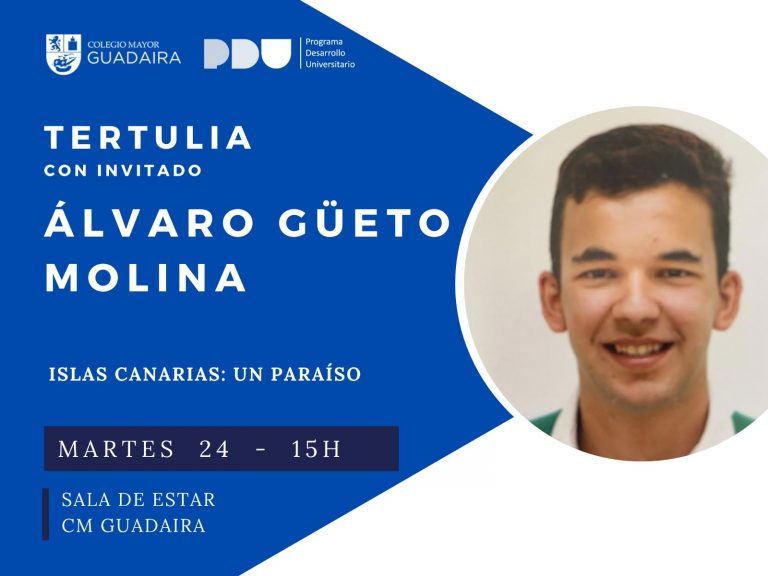 COLEGIO MAYOR
GUADAIRA

PDU
Programa
Desarrollo
Universitario

TERTULIA
CON INVITADO

ÁLVARO GÜETO
MOLINA

ISLAS CANARIAS: UN PARAÍSO

MARTES 24 - 15H

SALA DE ESTAR
CM GUADAIRA